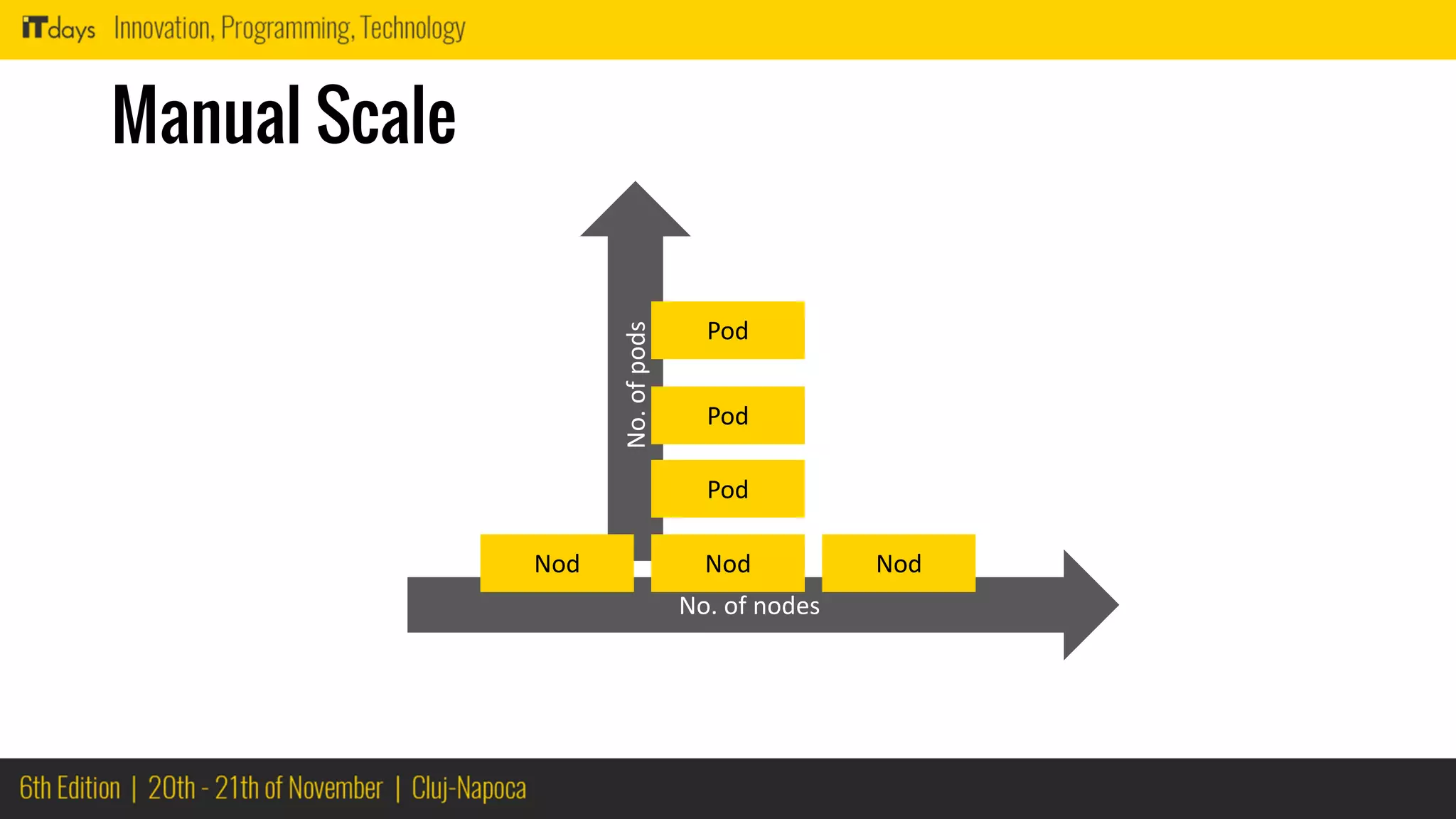 iTdays Innovation, Programming, Technology

Manual Scale

No. of pods

Pod

Pod

Pod

Nod

Nod

Nod

No. of nodes

6th Edition | 20th - 21th of November | Cluj-Napoca